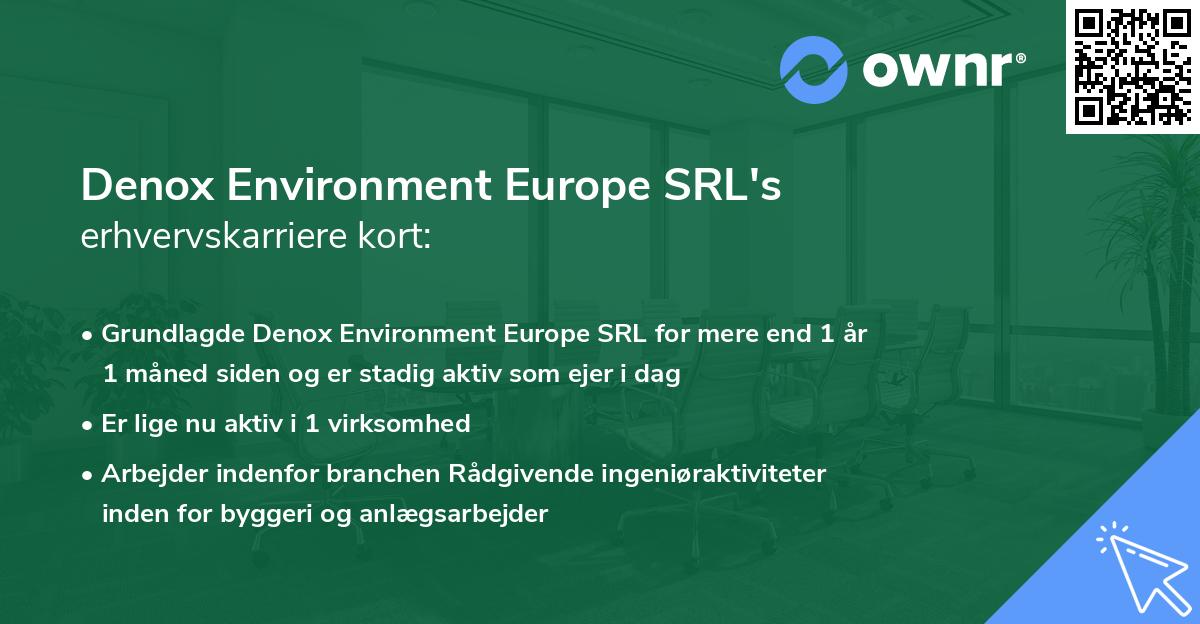 ownr®

Denox Environment Europe SRL's
erhvervskarriere kort:

• Grundlagde Denox Environment Europe SRL for mere end 1 år 1 måned siden og er stadig aktiv som ejer i dag
• Er lige nu aktiv i 1 virksomhed
• Arbejder indenfor branchen Rådgivende ingeniøraktiviteter inden for byggeri og anlægsarbejder